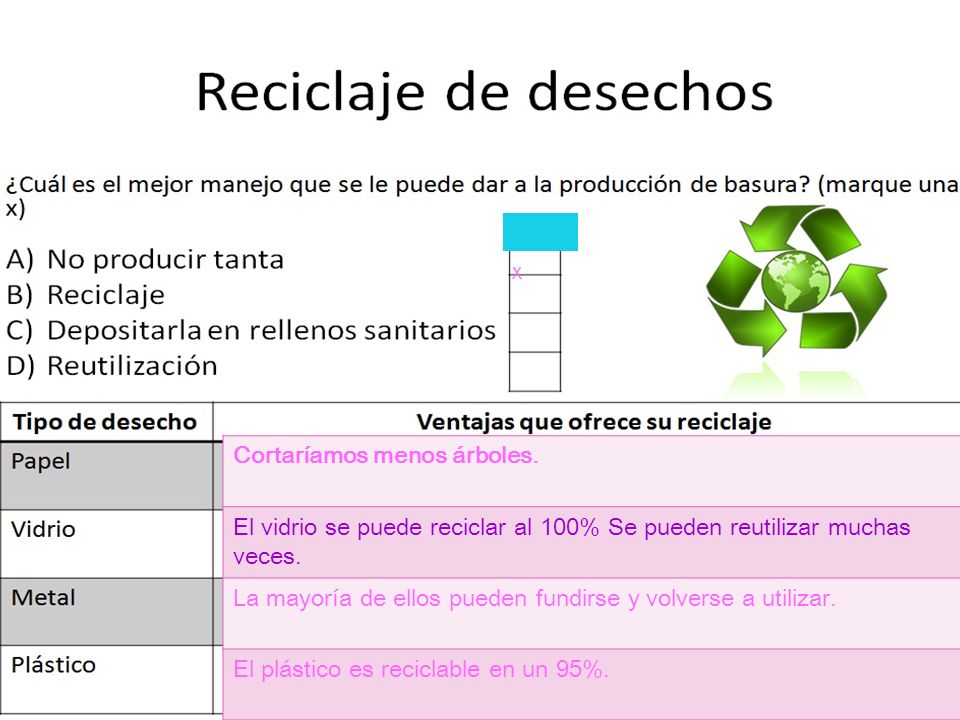 Reciclaje de desechos

¿Cuál es el mejor manejo que se le puede dar a la producción de basura? (marque una x)

A) No producir tanta
B) Reciclaje
C) Depositarla en rellenos sanitarios
D) Reutilización

x

| Tipo de desecho | Ventajas que ofrece su reciclaje |
|---|---|
| Papel | Cortaríamos menos árboles. |
| Vidrio | El vidrio se puede reciclar al 100% Se pueden reutilizar muchas veces. |
| Metal | La mayoría de ellos pueden fundirse y volverse a utilizar. |
| Plástico | El plástico es reciclable en un 95%. |